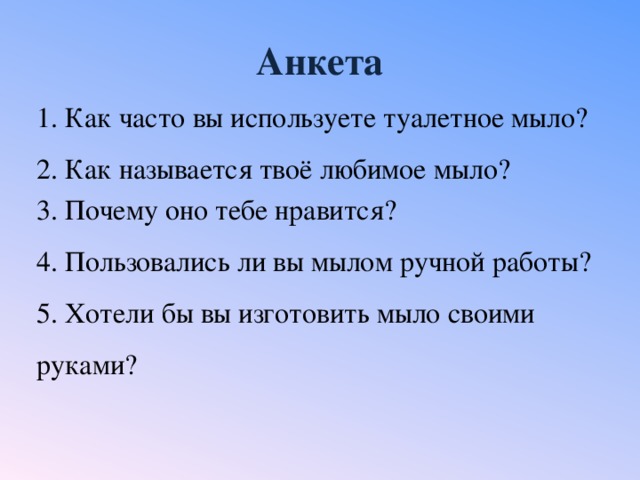 Анкета

1. Как часто вы используете туалетное мыло?

2. Как называется твоё любимое мыло?

3. Почему оно тебе нравится?

4. Пользовались ли вы мылом ручной работы?

5. Хотели бы вы изготовить мыло своими руками?